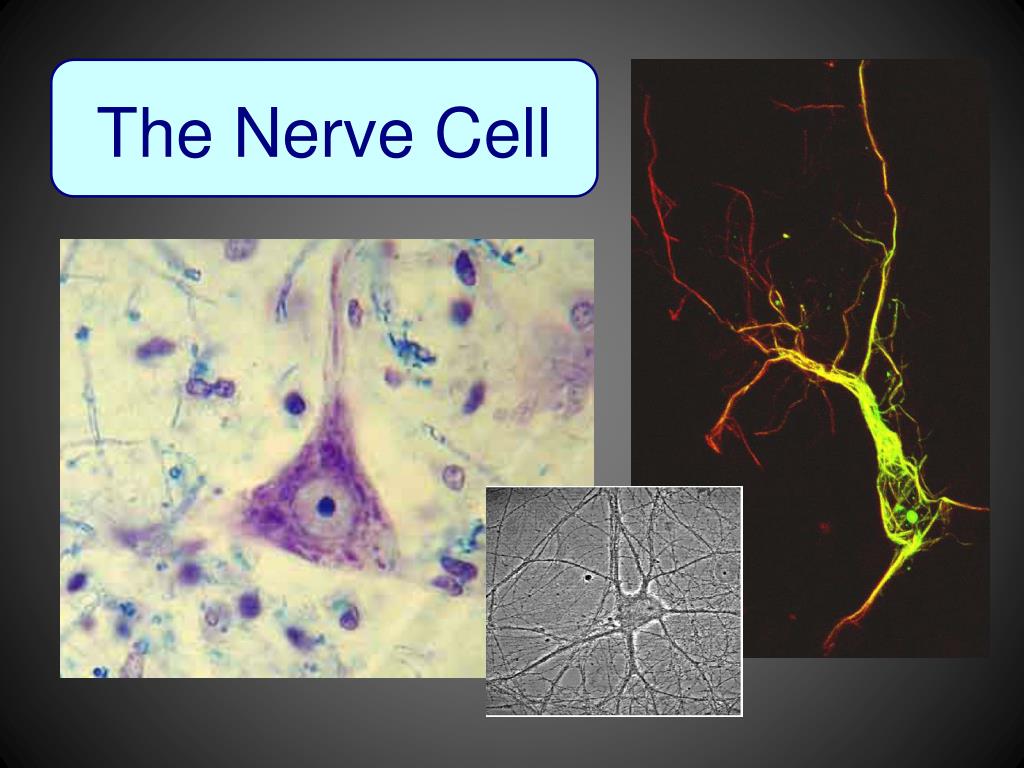 The Nerve Cell